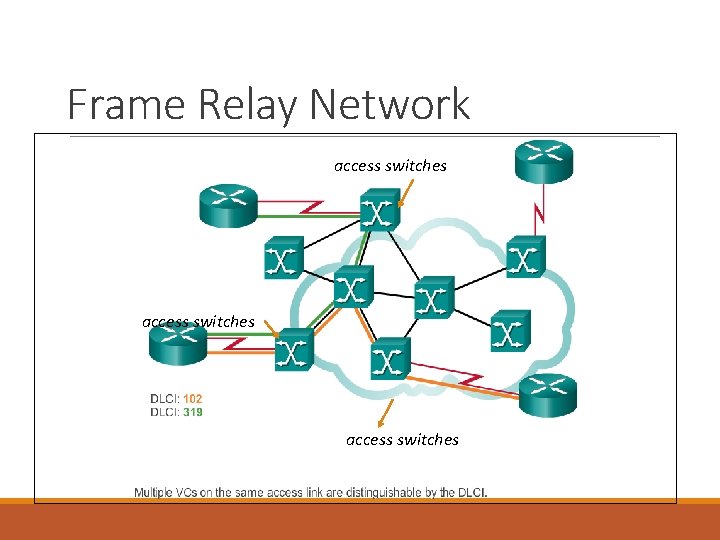 Frame Relay Network

access switches

access switches

DLCI: 102
DLCI: 319

access switches

Multiple VCs on the same access link are distinguishable by the DLCI.